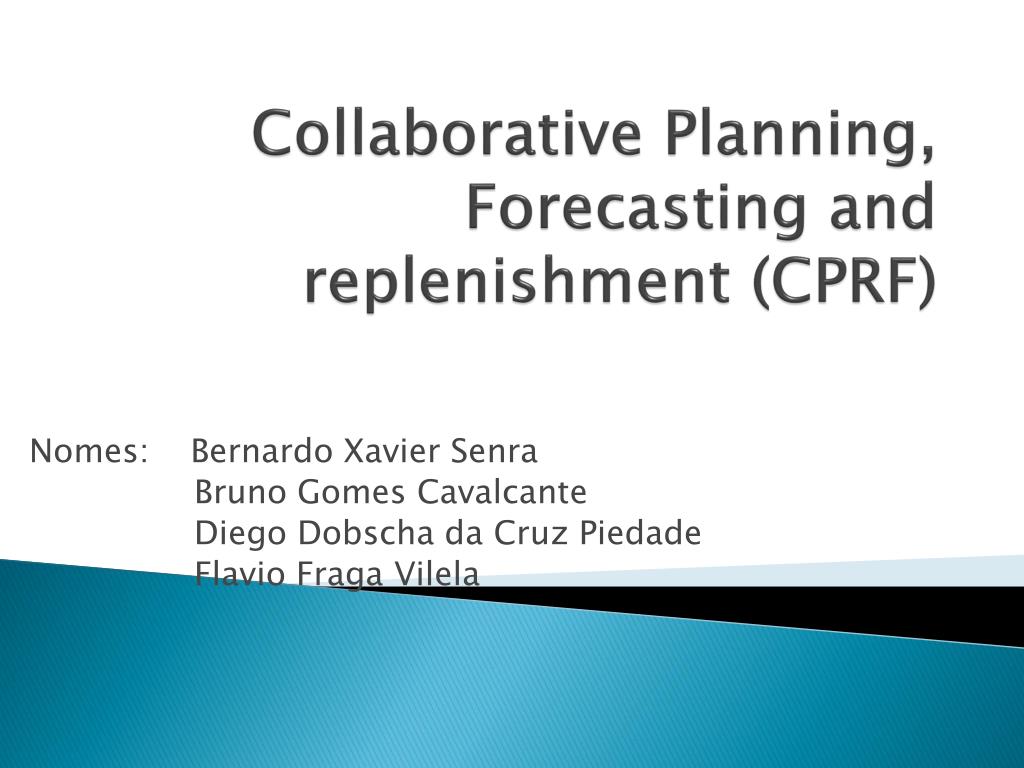 Collaborative Planning, Forecasting and replenishment (CPRF)

Nomes: Bernardo Xavier Senra
Bruno Gomes Cavalcante
Diego Dobscha da Cruz Piedade
Flavio Fraga Vilela